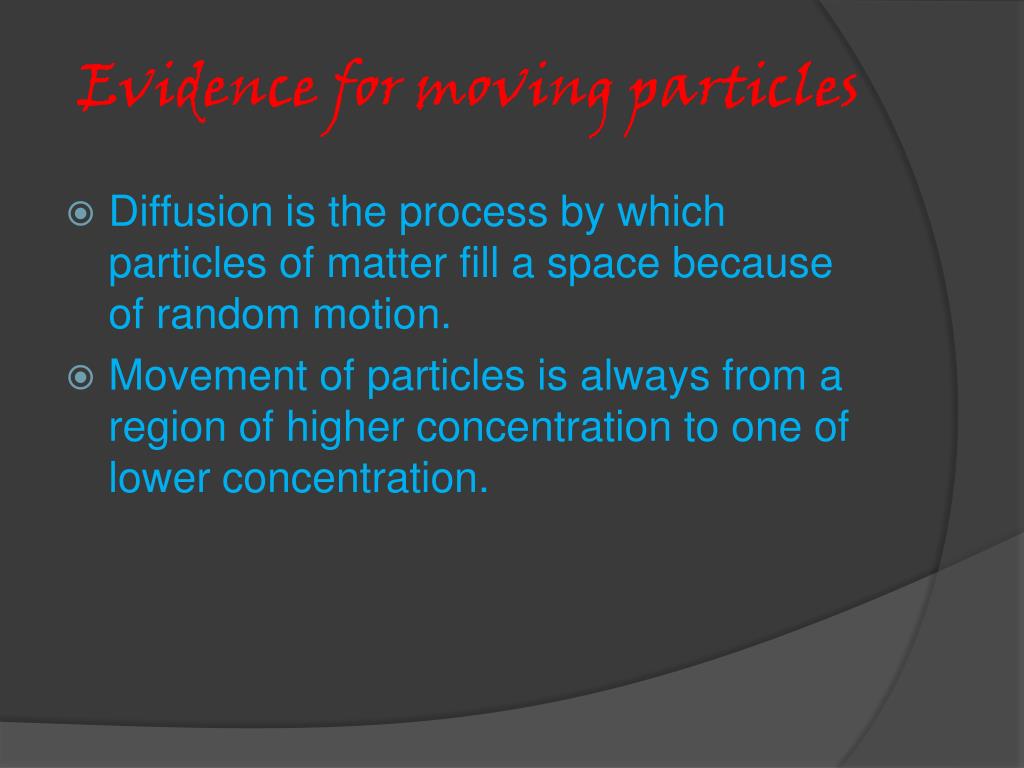 Evidence for moving particles

Diffusion is the process by which particles of matter fill a space because of random motion.

Movement of particles is always from a region of higher concentration to one of lower concentration.